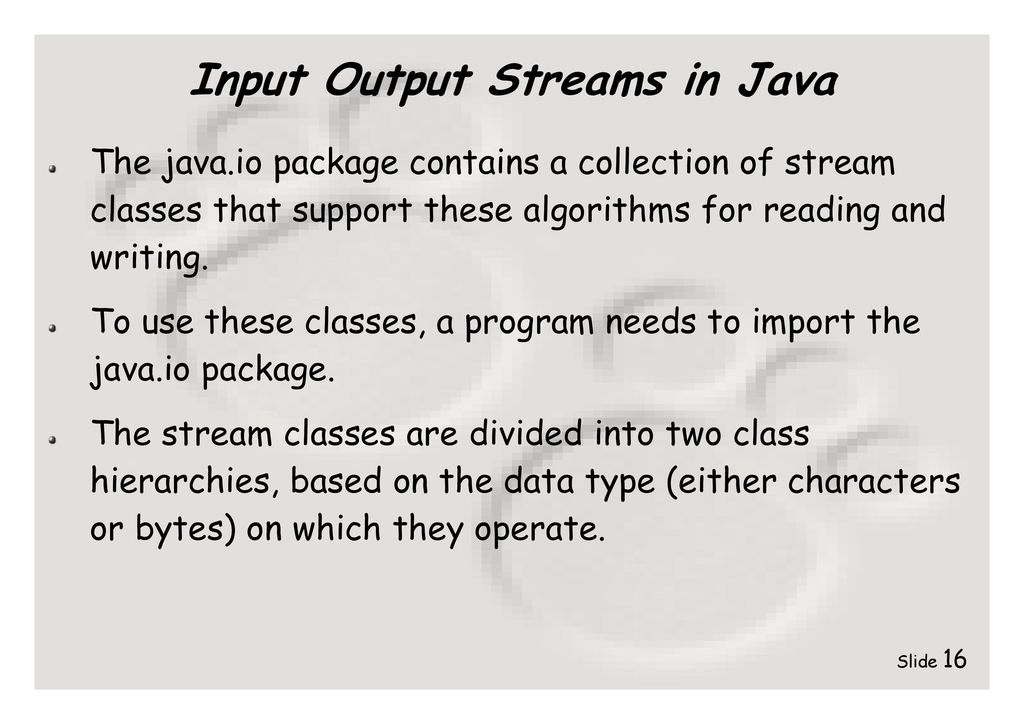 Input Output Streams in Java

The java.io package contains a collection of stream classes that support these algorithms for reading and writing.

To use these classes, a program needs to import the java.io package.

The stream classes are divided into two class hierarchies, based on the data type (either characters or bytes) on which they operate.

Slide 16